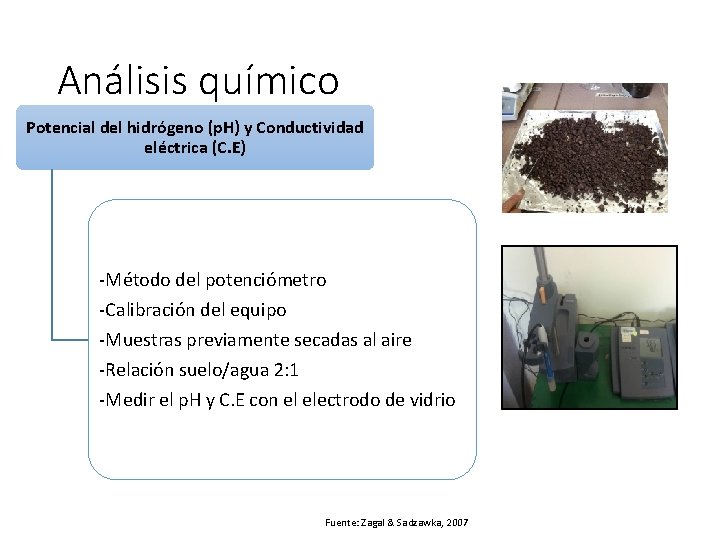 Análisis químico

Potencial del hidrógeno (pH) y Conductividad eléctrica (C.E)

-Método del potenciómetro
-Calibración del equipo
-Muestras previamente secadas al aire
-Relación suelo/agua 2:1
-Medir el pH y C.E con el electrodo de vidrio

Fuente: Zagal & Sadzawka, 2007